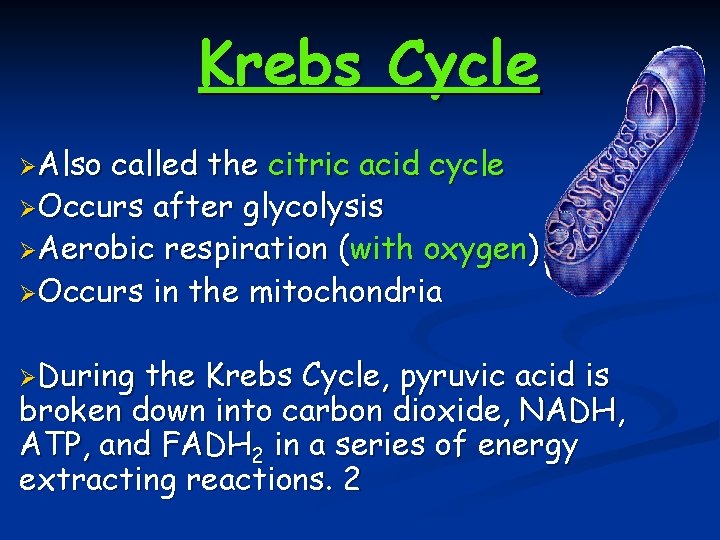 Krebs Cycle

➢Also called the citric acid cycle
➢Occurs after glycolysis
➢Aerobic respiration (with oxygen)
➢Occurs in the mitochondria

➢During the Krebs Cycle, pyruvic acid is broken down into carbon dioxide, NADH, ATP, and $FADH_2$ in a series of energy extracting reactions. 2